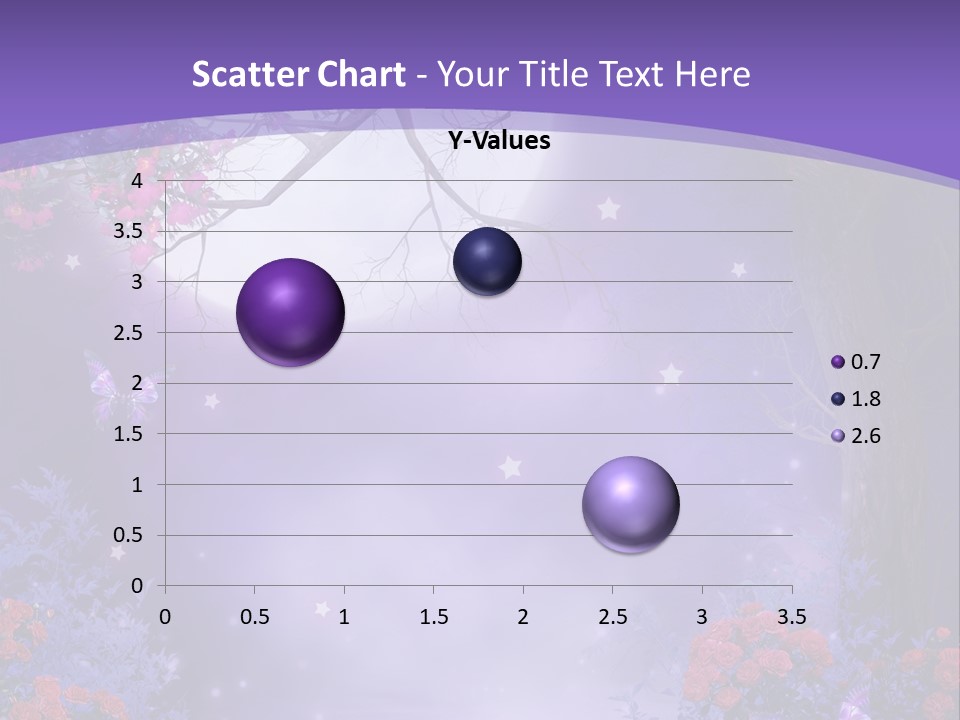 Scatter Chart - Your Title Text Here

Y-Values

4
3.5
3
2.5
2
1.5
1
0.5
0

0 0.5 1 1.5 2 2.5 3 3.5

0.7
1.8
2.6